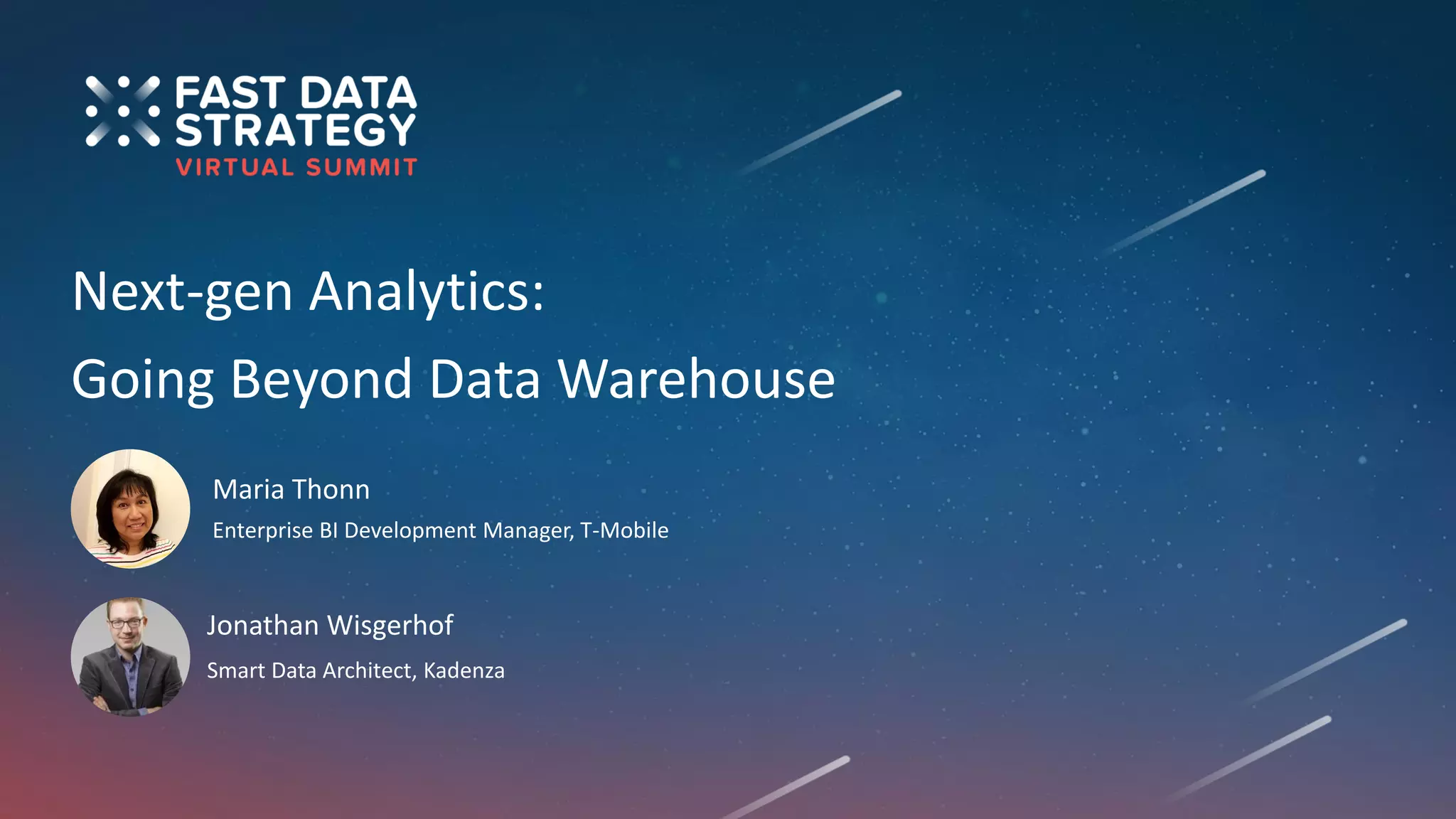 FAST DATA STRATEGY
VIRTUAL SUMMIT

Next-gen Analytics:
Going Beyond Data Warehouse

Maria Thonn
Enterprise BI Development Manager, T-Mobile

Jonathan Wisgerhof
Smart Data Architect, Kadenza